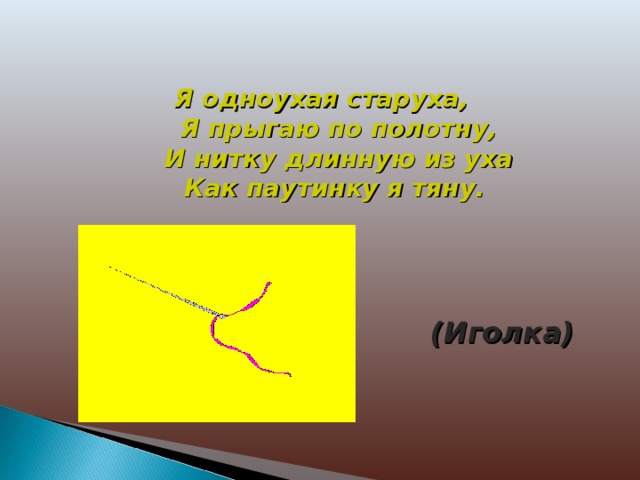 Я одноухая старуха,
Я прыгаю по полотну,
И нитку длинную из уха
Как паутинку я тяну.

(Иголка)